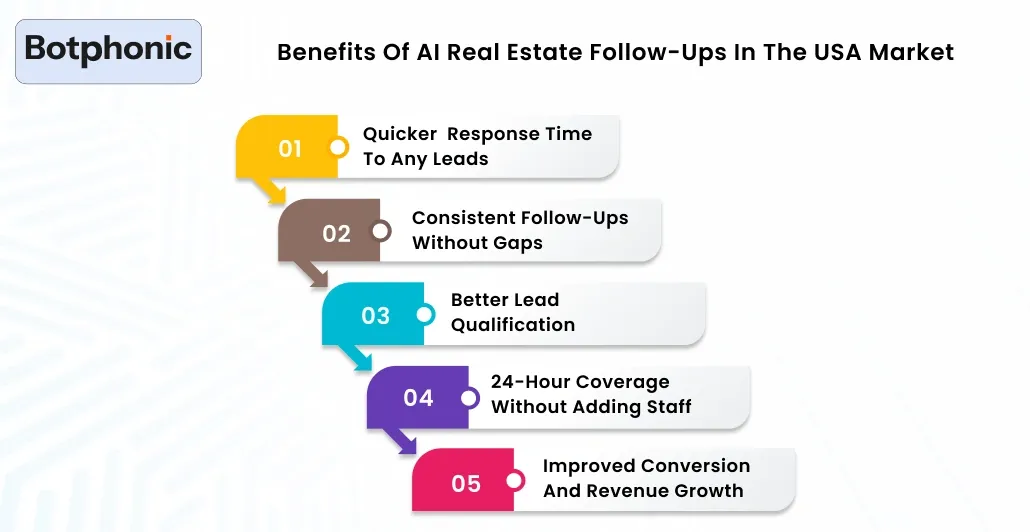 Botphonic

Benefits Of AI Real Estate Follow-Ups In The USA Market

01 Quicker Response Time To Any Leads

02 Consistent Follow-Ups Without Gaps

03 Better Lead Qualification

04 24-Hour Coverage Without Adding Staff

05 Improved Conversion And Revenue Growth